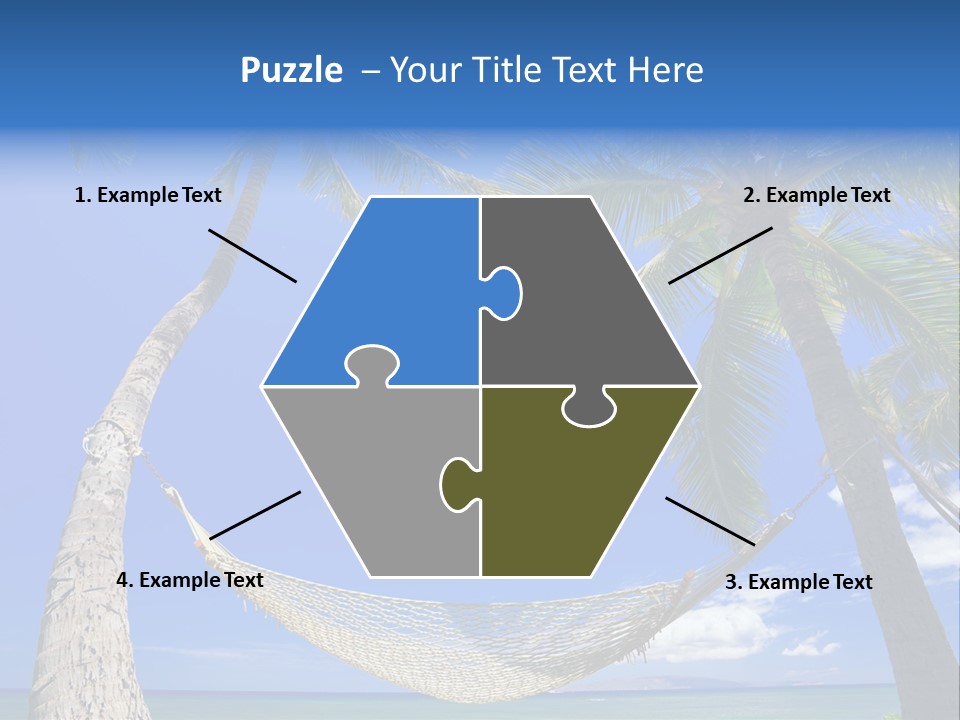 Puzzle – Your Title Text Here

1. Example Text

2. Example Text

4. Example Text

3. Example Text